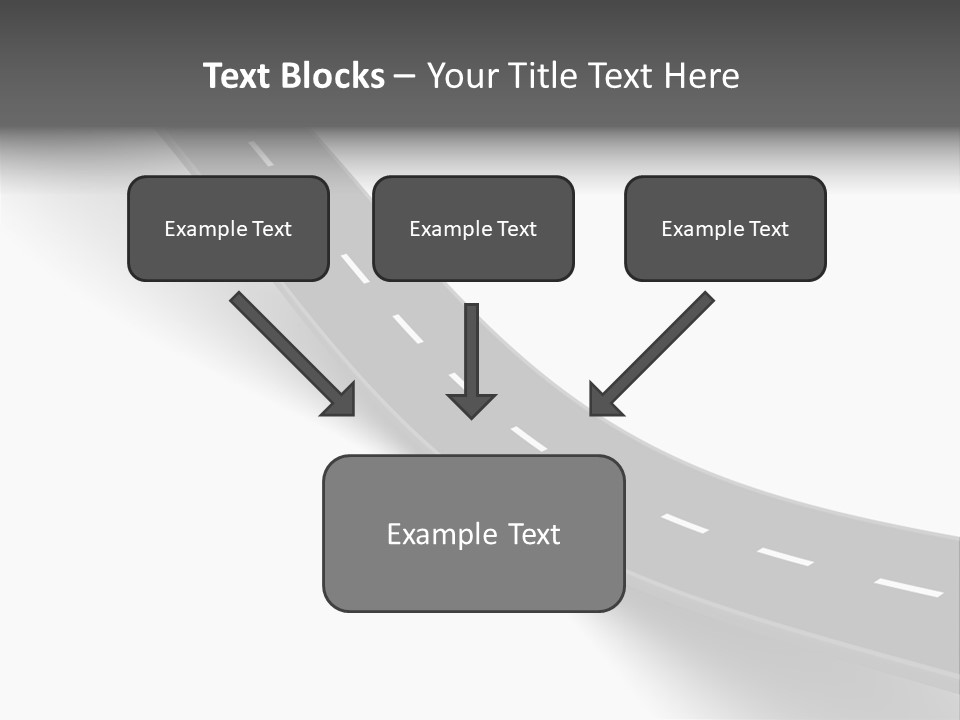 Text Blocks – Your Title Text Here

Example Text

Example Text

Example Text

Example Text